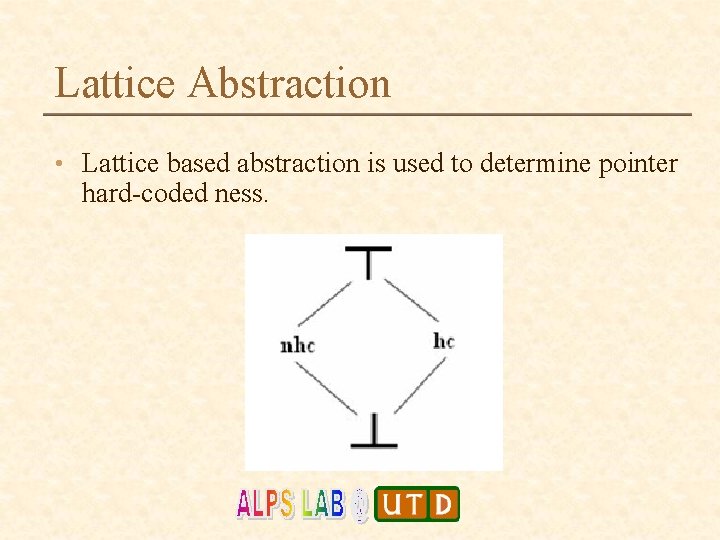 Lattice Abstraction

• Lattice based abstraction is used to determine pointer hard-coded ness.

$\top$

nhc

hc

$\bot$

ALPS LAB @ UTD